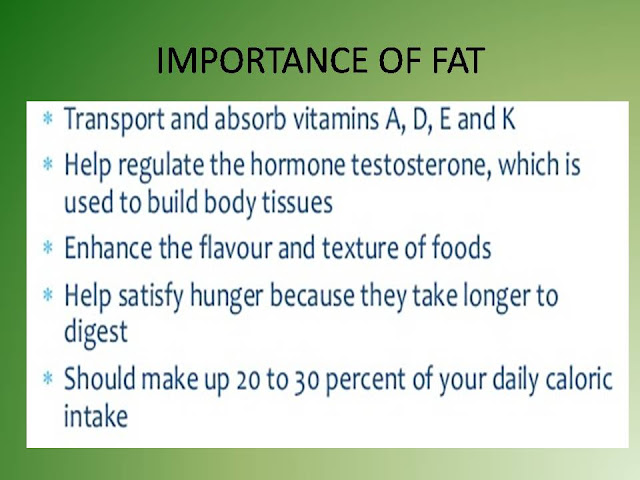 IMPORTANCE OF FAT

* Transport and absorb vitamins A, D, E and K
* Help regulate the hormone testosterone, which is used to build body tissues
* Enhance the flavour and texture of foods
* Help satisfy hunger because they take longer to digest
* Should make up 20 to 30 percent of your daily caloric intake